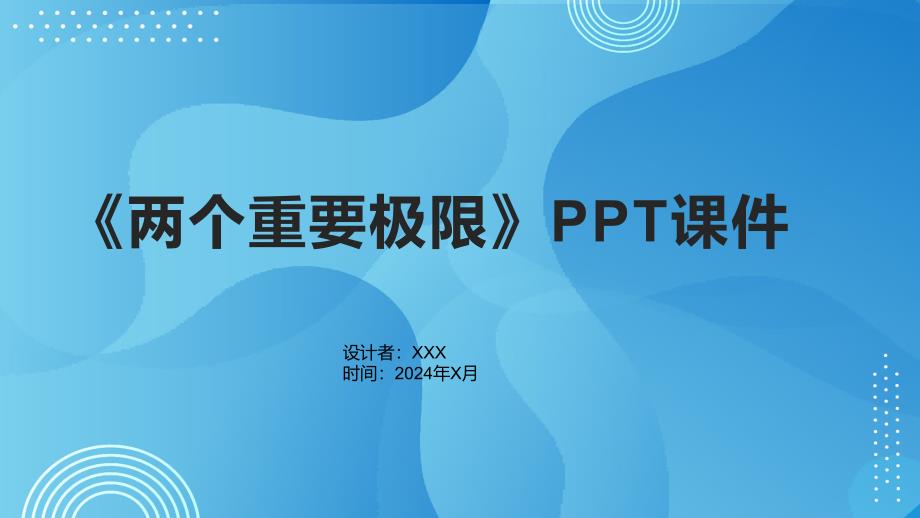 《两个重要极限》PPT课件

设计者：XXX
时间：2024年X月